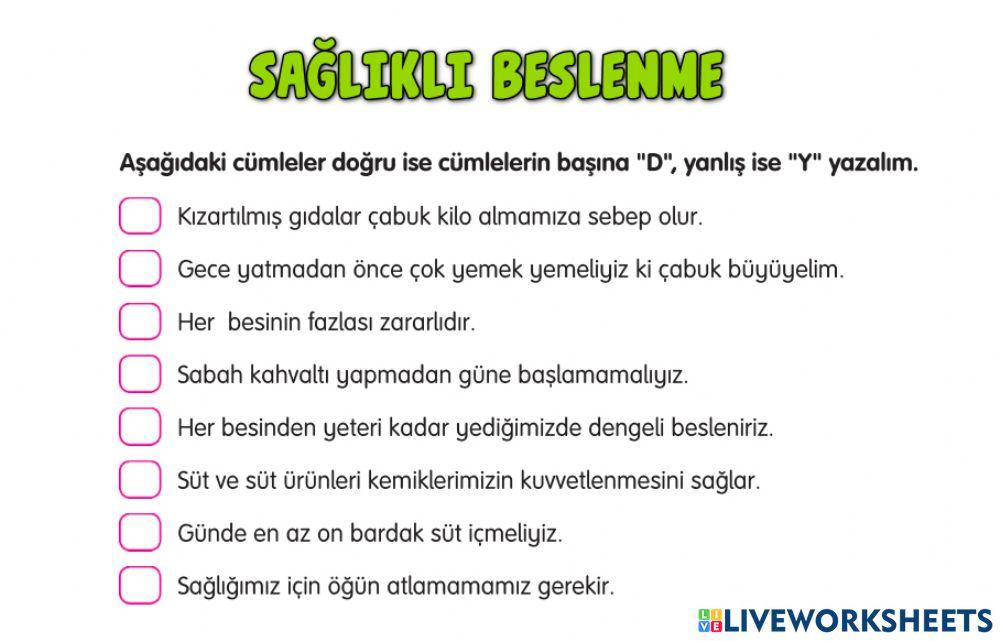 SAĞLIKLI BESLENME

Aşağıdaki cümleler doğru ise cümlelerin başına "D", yanlış ise "Y" yazalım.

Kızartılmış gıdalar çabuk kilo almamıza sebep olur.

Gece yatmadan önce çok yemek yemeliyiz ki çabuk büyüyelim.

Her besinin fazlası zararlıdır.

Sabah kahvaltı yapmadan güne başlamamalıyız.

Her besinden yeteri kadar yediğimizde dengeli besleniriz.

Süt ve süt ürünleri kemiklerimizin kuvvetlenmesini sağlar.

Günde en az on bardak süt içmeliyiz.

Sağlığımız için öğün atlamamamız gerekir.

LIVEWORKSHEETS